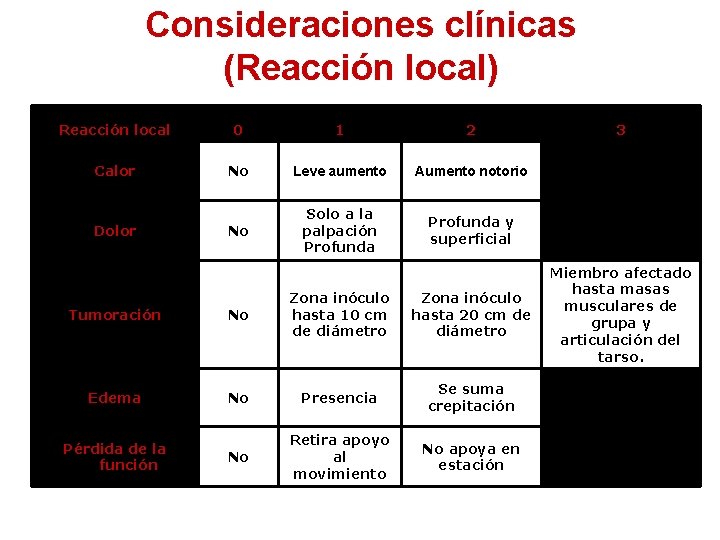 Consideraciones clínicas
(Reacción local)

| Reacción local | 0 | 1 | 2 | 3 |
|---|---|---|---|---|
| Calor | No | Leve aumento | Aumento notorio | |
| Dolor | No | Solo a la palpación Profunda | Profunda y superficial | |
| Tumoración | No | Zona inóculo hasta 10 cm de diámetro | Zona inóculo hasta 20 cm de diámetro | Miembro afectado hasta masas musculares de grupa y articulación del tarso. |
| Edema | No | Presencia | Se suma crepitación | |
| Pérdida de la función | No | Retira apoyo al movimiento | No apoya en estación | |